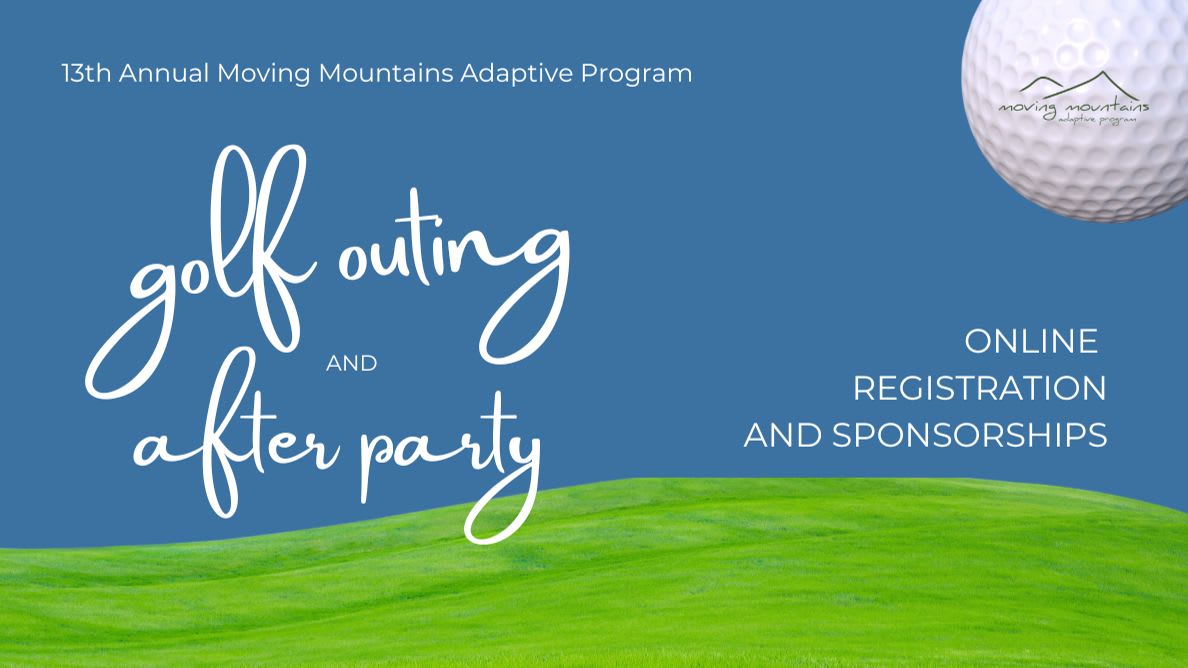 13th Annual Moving Mountains Adaptive Program

moving mountains
adaptive program

golf outing
AND
after party

ONLINE
REGISTRATION
AND SPONSORSHIPS